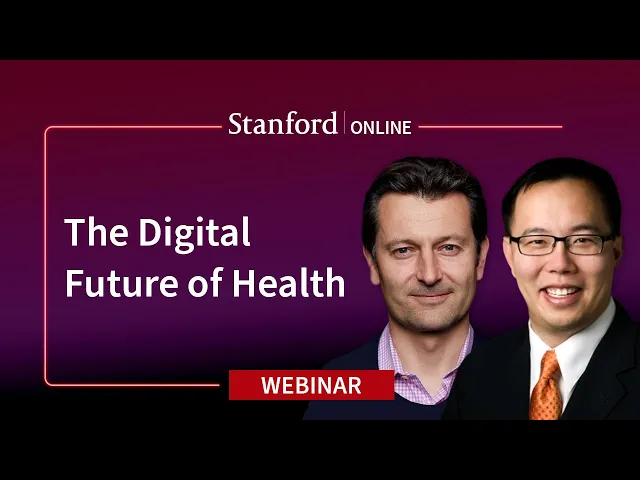 Stanford | ONLINE

The Digital Future of Health

WEBINAR